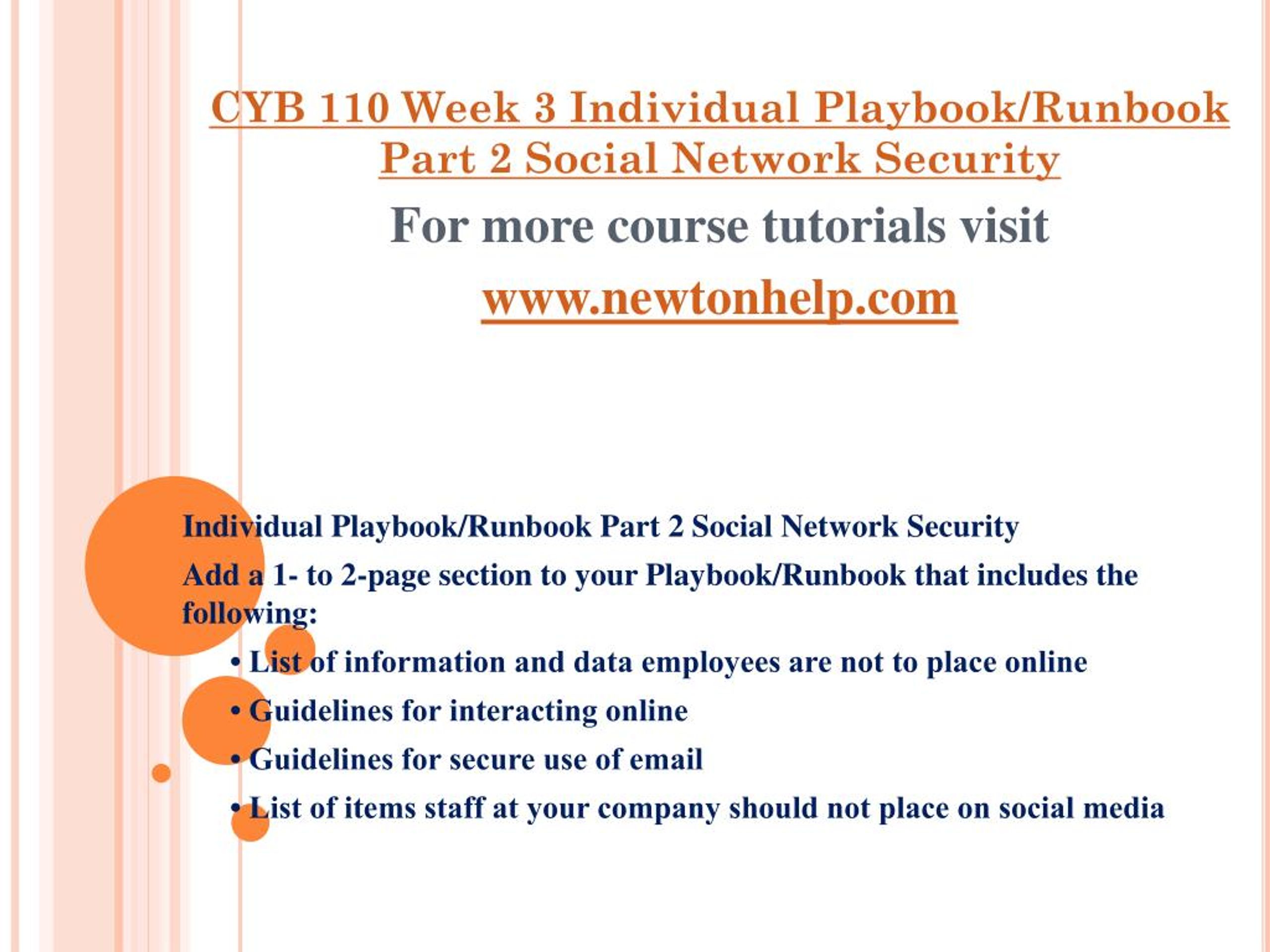 CYB 110 Week 3 Individual Playbook/Runbook Part 2 Social Network Security

For more course tutorials visit

www.newtonhelp.com

Individual Playbook/Runbook Part 2 Social Network Security

Add a 1- to 2-page section to your Playbook/Runbook that includes the following:

• List of information and data employees are not to place online

• Guidelines for interacting online

• Guidelines for secure use of email

• List of items staff at your company should not place on social media